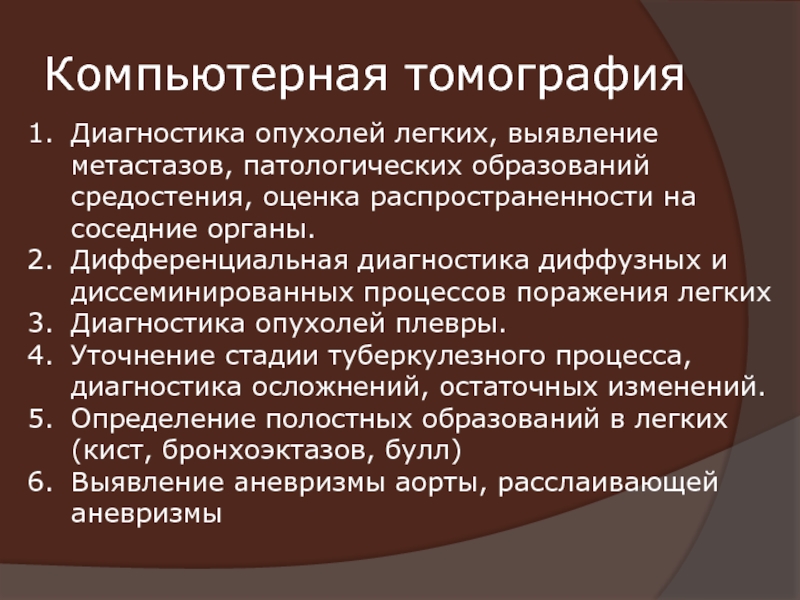 Компьютерная томография

1. Диагностика опухолей легких, выявление метастазов, патологических образований средостения, оценка распространенности на соседние органы.
2. Дифференциальная диагностика диффузных и диссеминированных процессов поражения легких
3. Диагностика опухолей плевры.
4. Уточнение стадии туберкулезного процесса, диагностика осложнений, остаточных изменений.
5. Определение полостных образований в легких (кист, бронхоэктазов, булл)
6. Выявление аневризмы аорты, расслаивающей аневризмы